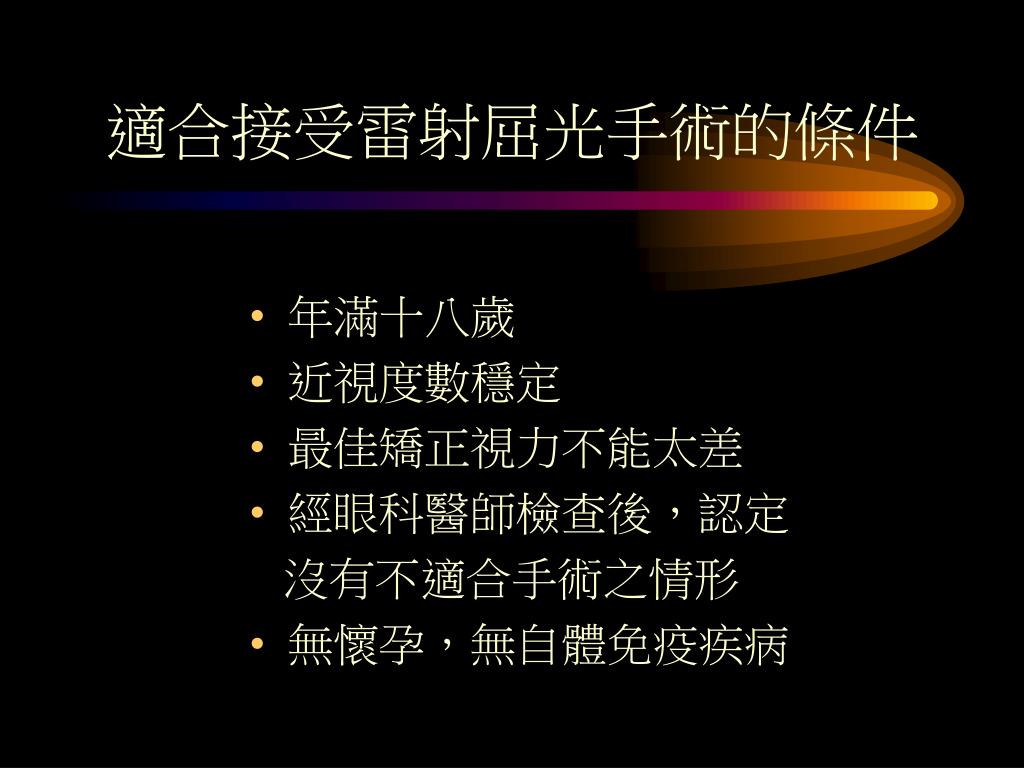 適合接受雷射屈光手術的條件

• 年滿十八歲
• 近視度數穩定
• 最佳矯正視力不能太差
• 經眼科醫師檢查後，認定沒有不適合手術之情形
• 無懷孕，無自體免疫疾病